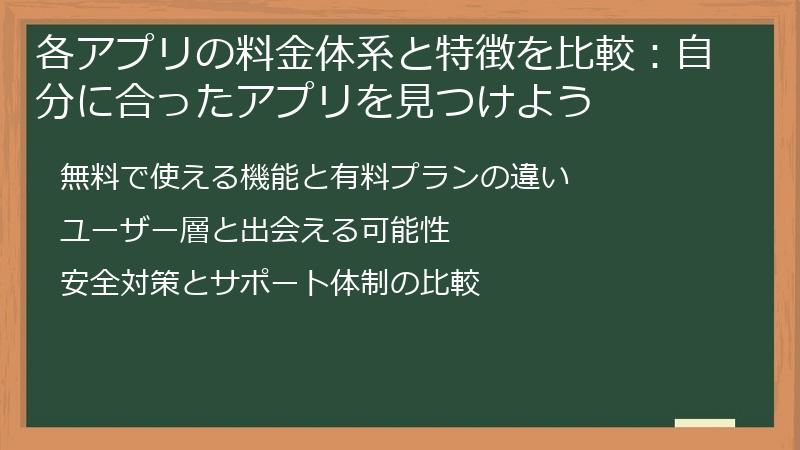 各アプリの料金体系と特徴を比較：自分に合ったアプリを見つけよう

無料で使える機能と有料プランの違い

ユーザー層と出会える可能性

安全対策とサポート体制の比較